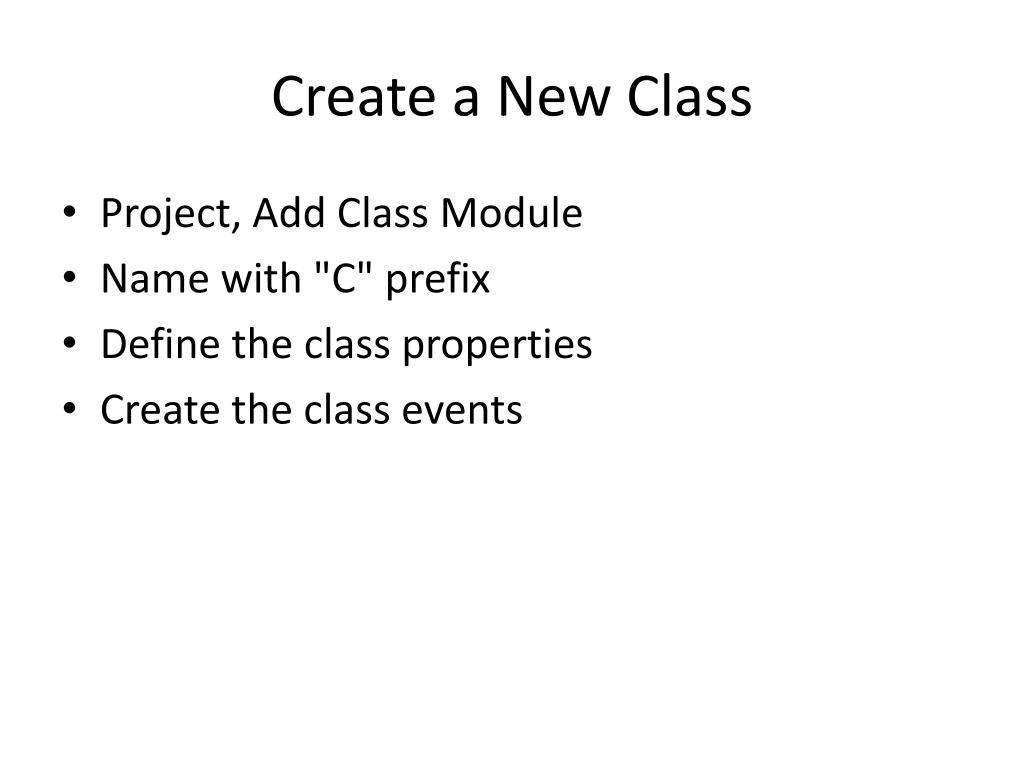 Create a New Class

• Project, Add Class Module
• Name with "C" prefix
• Define the class properties
• Create the class events